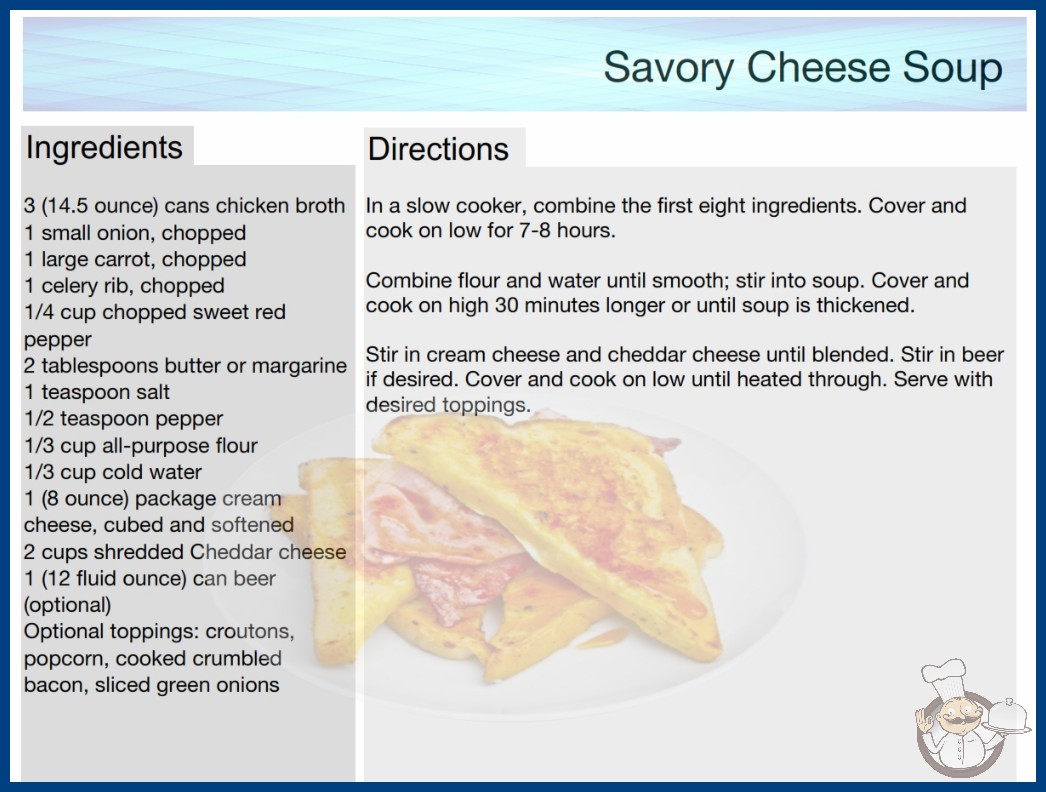 Savory Cheese Soup

Ingredients

3 (14.5 ounce) cans chicken broth
1 small onion, chopped
1 large carrot, chopped
1 celery rib, chopped
1/4 cup chopped sweet red pepper
2 tablespoons butter or margarine
1 teaspoon salt
1/2 teaspoon pepper
1/3 cup all-purpose flour
1/3 cup cold water
1 (8 ounce) package cream cheese, cubed and softened
2 cups shredded Cheddar cheese
1 (12 fluid ounce) can beer (optional)
Optional toppings: croutons, popcorn, cooked crumbled bacon, sliced green onions

Directions

In a slow cooker, combine the first eight ingredients. Cover and cook on low for 7-8 hours.

Combine flour and water until smooth; stir into soup. Cover and cook on high 30 minutes longer or until soup is thickened.

Stir in cream cheese and cheddar cheese until blended. Stir in beer if desired. Cover and cook on low until heated through. Serve with desired toppings.